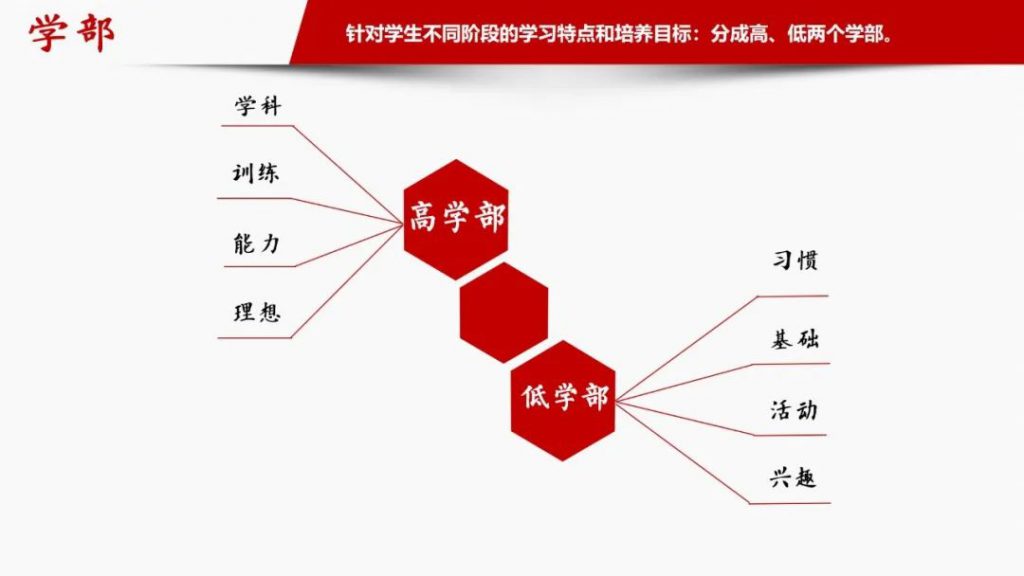 学部

针对学生不同阶段的学习特点和培养目标：分成高、低两个学部。

学科

训练

能力

理想

高学部

低学部

习惯

基础

活动

兴趣